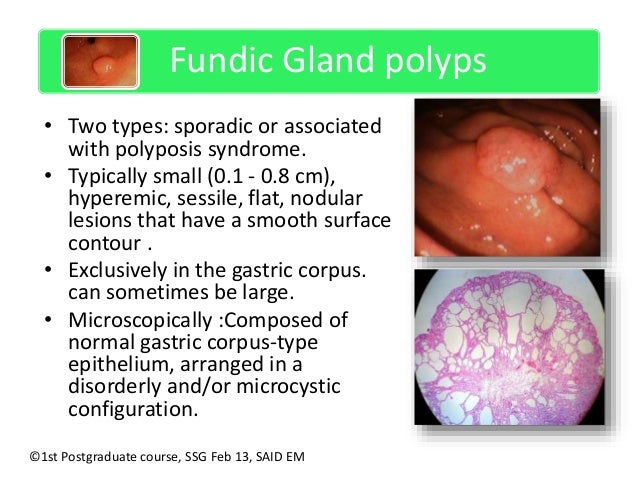 Fundic Gland polyps

• Two types: sporadic or associated with polyposis syndrome.
• Typically small (0.1 - 0.8 cm), hyperemic, sessile, flat, nodular lesions that have a smooth surface contour .
• Exclusively in the gastric corpus. can sometimes be large.
• Microscopically :Composed of normal gastric corpus-type epithelium, arranged in a disorderly and/or microcystic configuration.

©1st Postgraduate course, SSG Feb 13, SAID EM